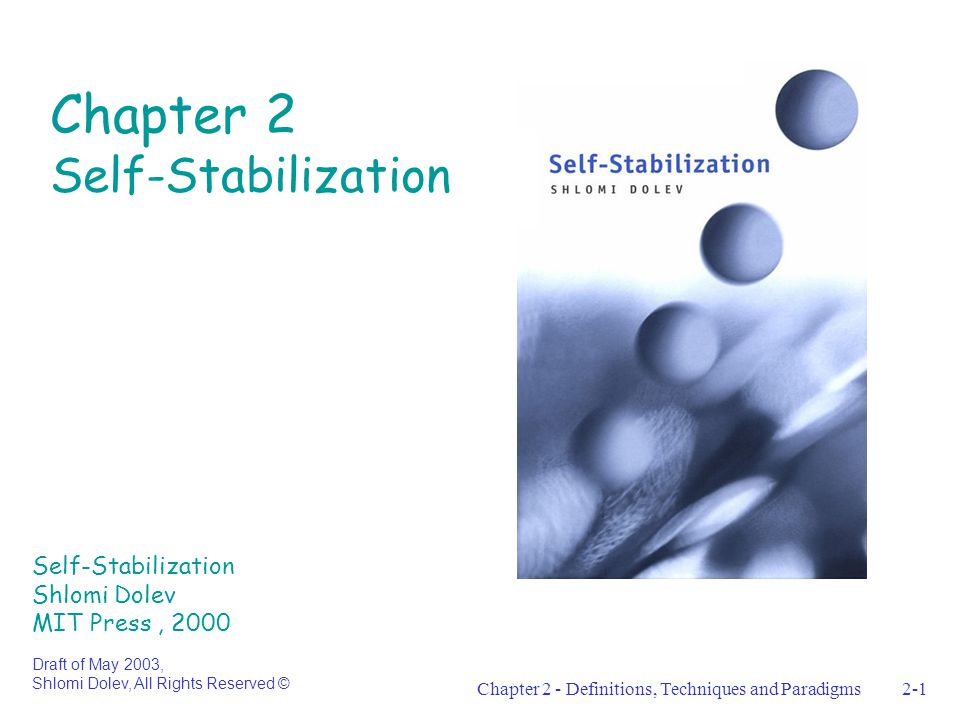 Chapter 2
Self-Stabilization

Self-Stabilization
SHLOMI DOLEV

Self-Stabilization
Shlomi Dolev
MIT Press , 2000

Draft of May 2003,
Shlomi Dolev, All Rights Reserved ©

Chapter 2 - Definitions, Techniques and Paradigms 2-1